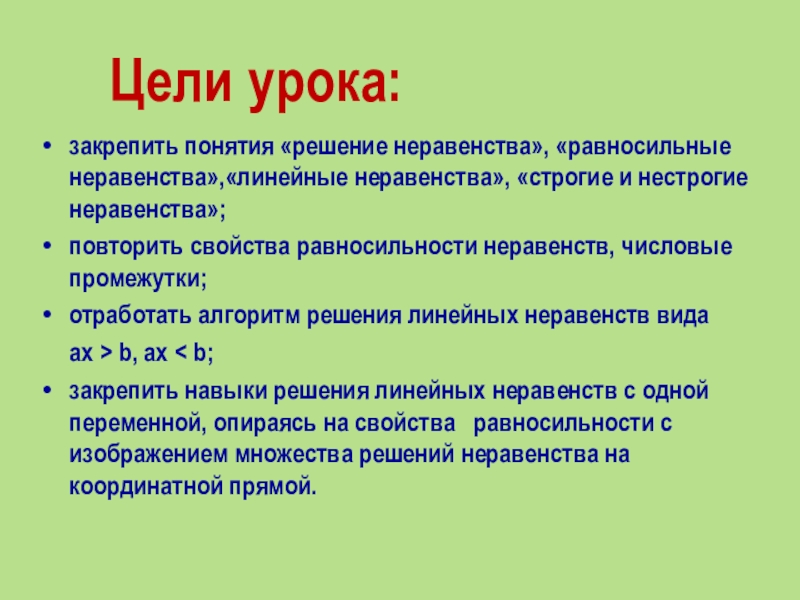 Цели урока:

• закрепить понятия «решение неравенства», «равносильные неравенства»,«линейные неравенства», «строгие и нестрогие неравенства»;

• повторить свойства равносильности неравенств, числовые промежутки;

• отработать алгоритм решения линейных неравенств вида

$ax > b$, $ax < b$;

• закрепить навыки решения линейных неравенств с одной переменной, опираясь на свойства равносильности с изображением множества решений неравенства на координатной прямой.